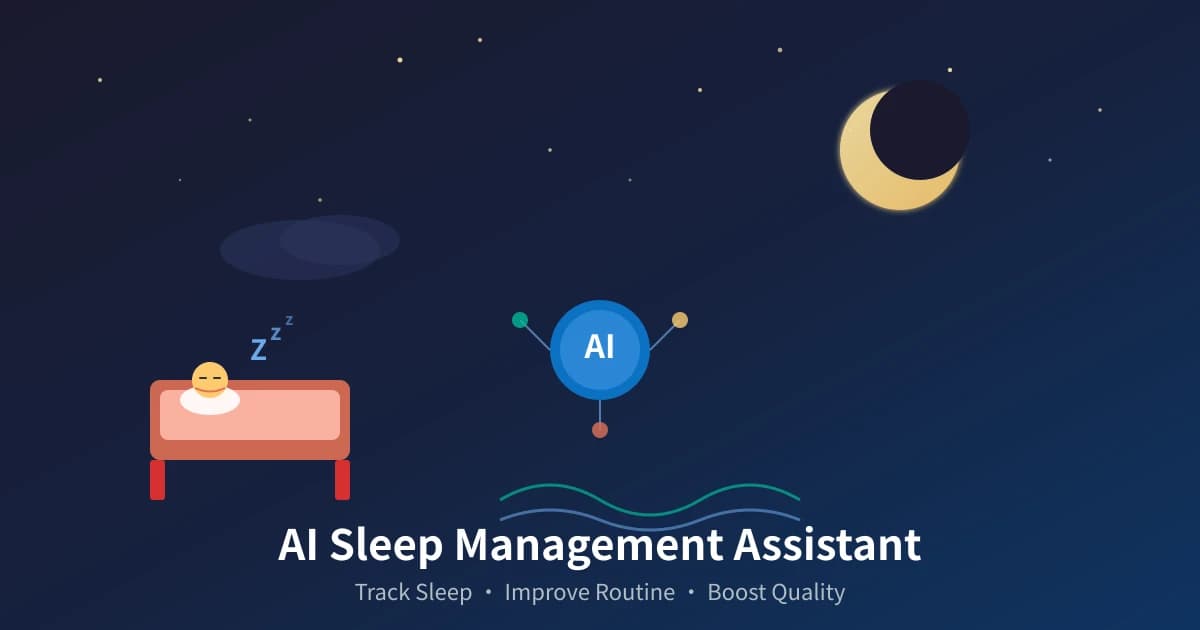 Z z z

AI

AI Sleep Management Assistant

Track Sleep • Improve Routine • Boost Quality